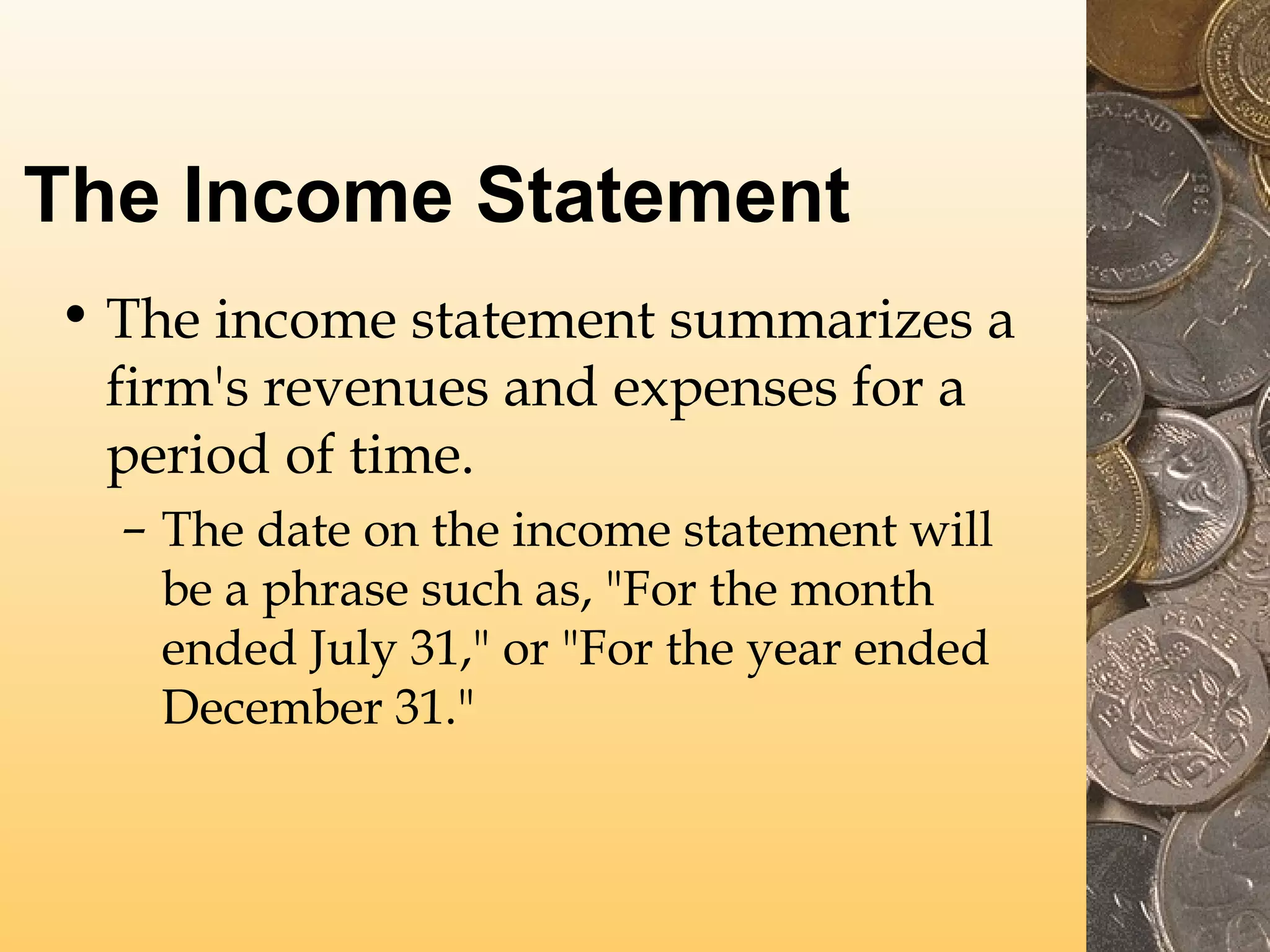 The Income Statement

• The income statement summarizes a firm's revenues and expenses for a period of time.

– The date on the income statement will be a phrase such as, "For the month ended July 31," or "For the year ended December 31."